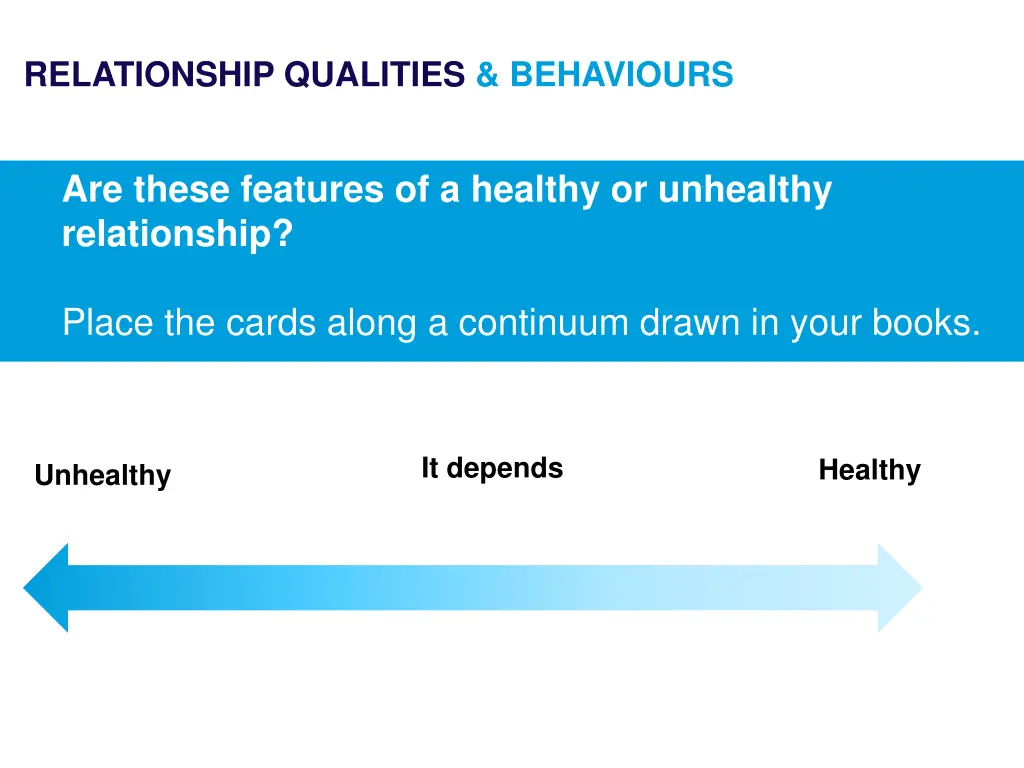 RELATIONSHIP QUALITIES & BEHAVIOURS

Are these features of a healthy or unhealthy relationship?

Place the cards along a continuum drawn in your books.

Unhealthy

It depends

Healthy